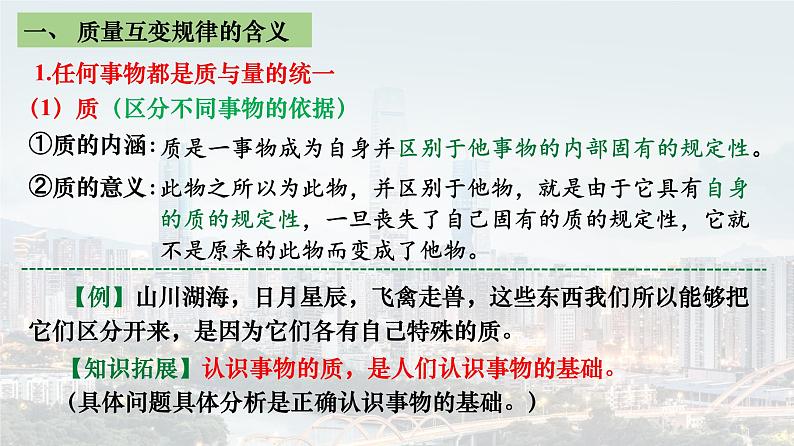 一、 质量互变规律的含义

1.任何事物都是质与量的统一

（1）质（区分不同事物的依据）

①质的内涵：质是一事物成为自身并区别于他事物的内部固有的规定性。

②质的意义：此物之所以为此物，并区别于他物，就是由于它具有自身的质的规定性，一旦丧失了自己固有的质的规定性，它就不是原来的此物而变成了他物。

【例】山川湖海，日月星辰，飞禽走兽，这些东西我们所以能够把它们区分开来，是因为它们各有自己特殊的质。

【知识拓展】认识事物的质，是人们认识事物的基础。

（具体问题具体分析是正确认识事物的基础。）